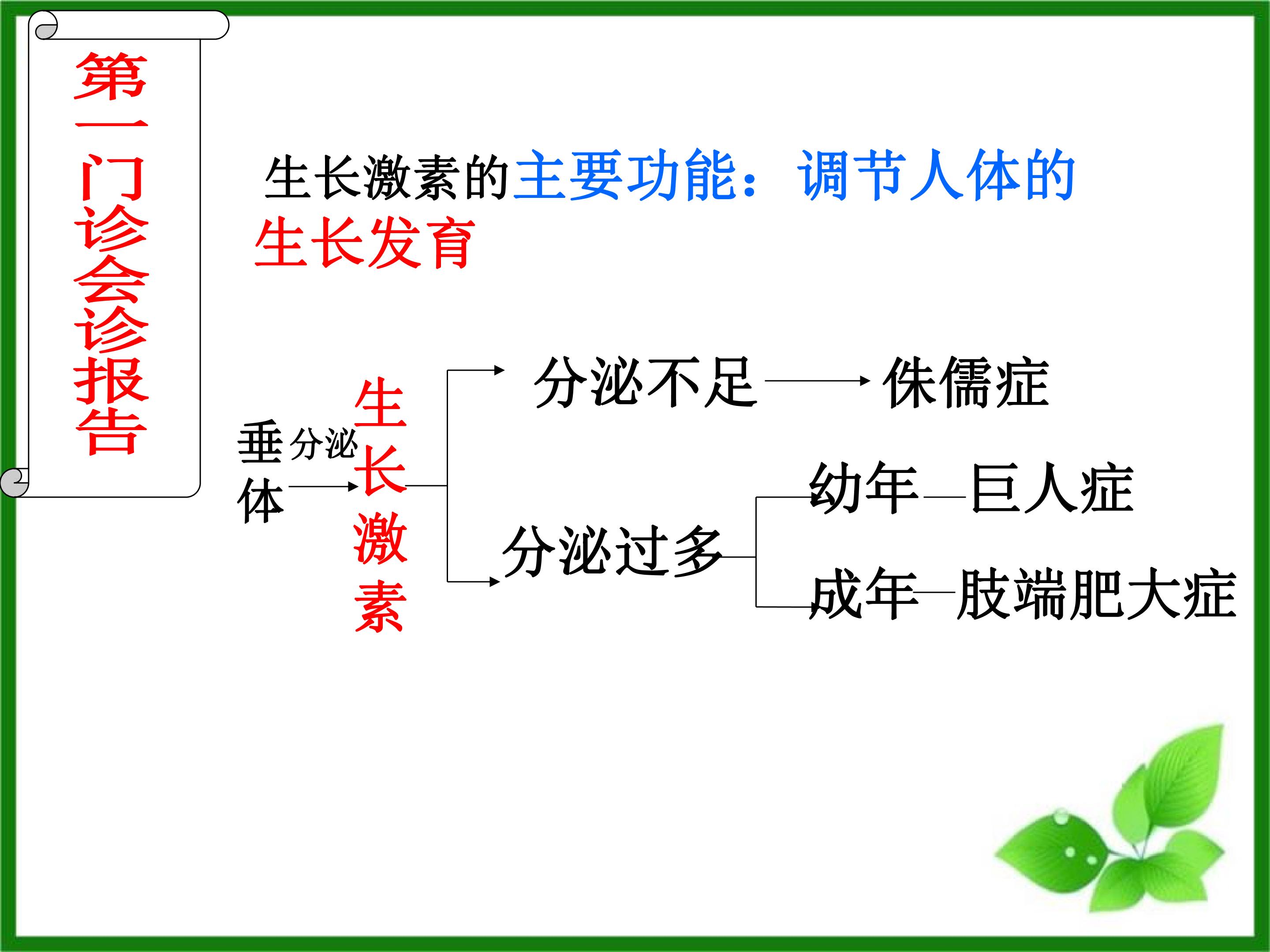 第一门诊会诊报告

生长激素的主要功能：调节人体的生长发育

垂体

分泌

生长激素

分泌不足 侏儒症

分泌过多

幼年 巨人症

成年 肢端肥大症